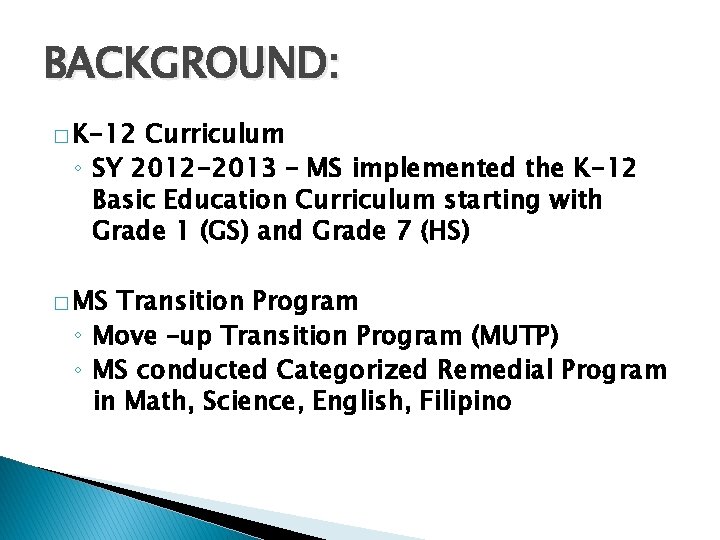 BACKGROUND:

□ K-12 Curriculum
◦ SY 2012-2013 – MS implemented the K-12 Basic Education Curriculum starting with Grade 1 (GS) and Grade 7 (HS)

□ MS Transition Program
◦ Move -up Transition Program (MUTP)
◦ MS conducted Categorized Remedial Program in Math, Science, English, Filipino